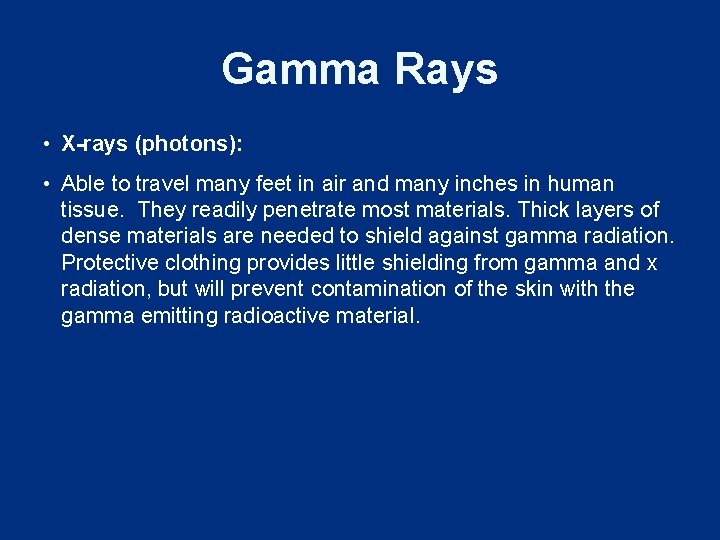 Gamma Rays

• X-rays (photons):

• Able to travel many feet in air and many inches in human tissue. They readily penetrate most materials. Thick layers of dense materials are needed to shield against gamma radiation. Protective clothing provides little shielding from gamma and x radiation, but will prevent contamination of the skin with the gamma emitting radioactive material.